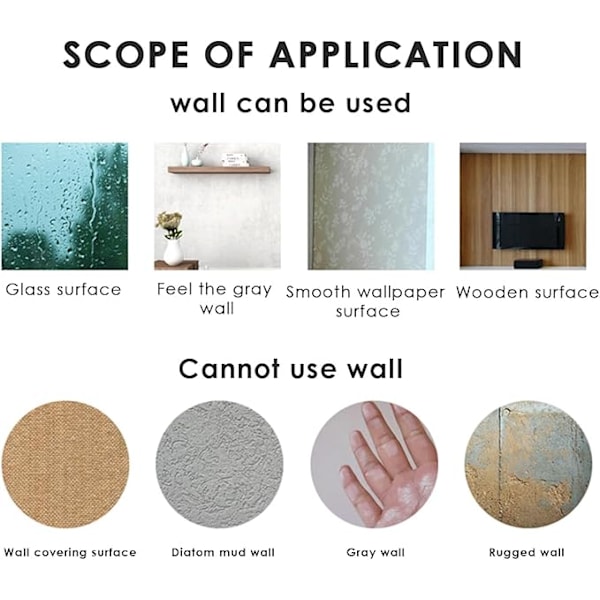 SCOPE OF APPLICATION

wall can be used

Glass surface

Feel the gray wall

Smooth wallpaper surface

Wooden surface

Cannot use wall

Wall covering surface

Diatom mud wall

Gray wall

Rugged wall